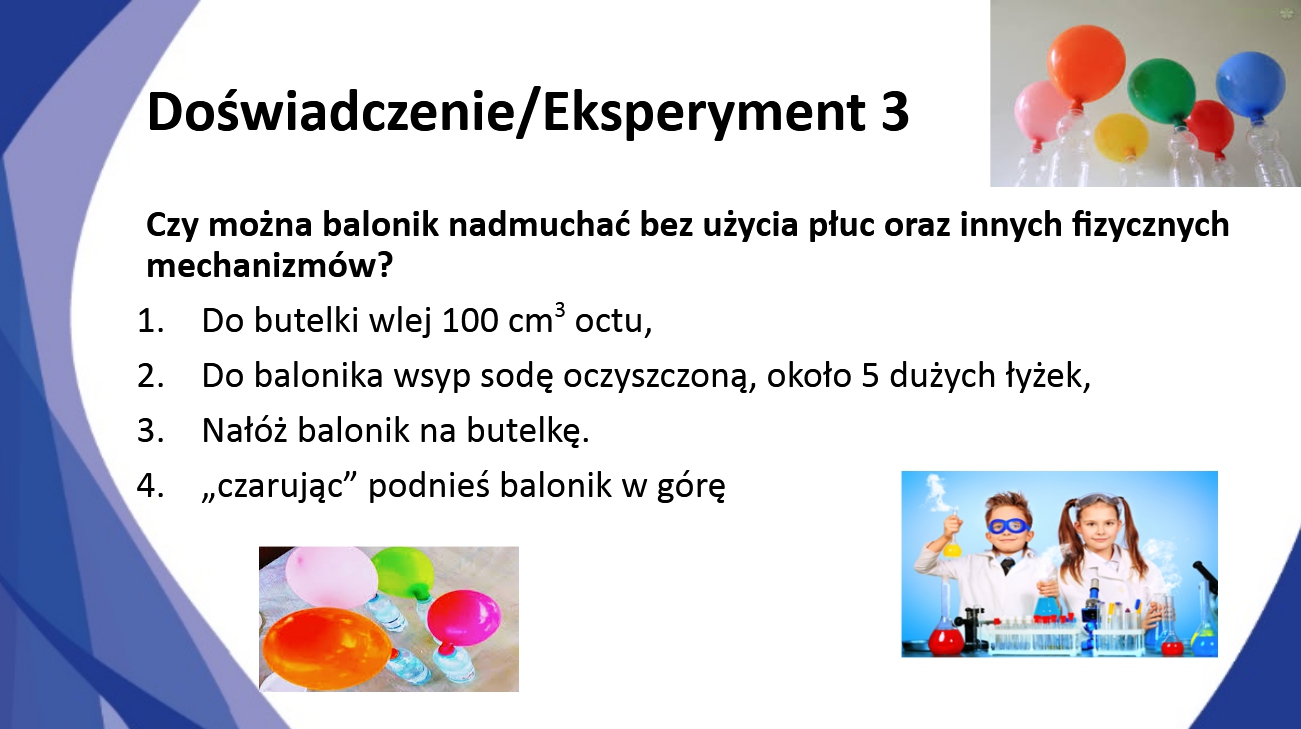 Doświadczenie/Eksperyment 3

Czy można balonik nadmuchać bez użycia płuc oraz innych fizycznych mechanizmów?

1. Do butelki wlej 100 $cm^3$ octu,
2. Do balonika wsyp sodę oczyszczoną, około 5 dużych łyżek,
3. Nałóż balonik na butelkę.
4. „czarując” podnieś balonik w górę